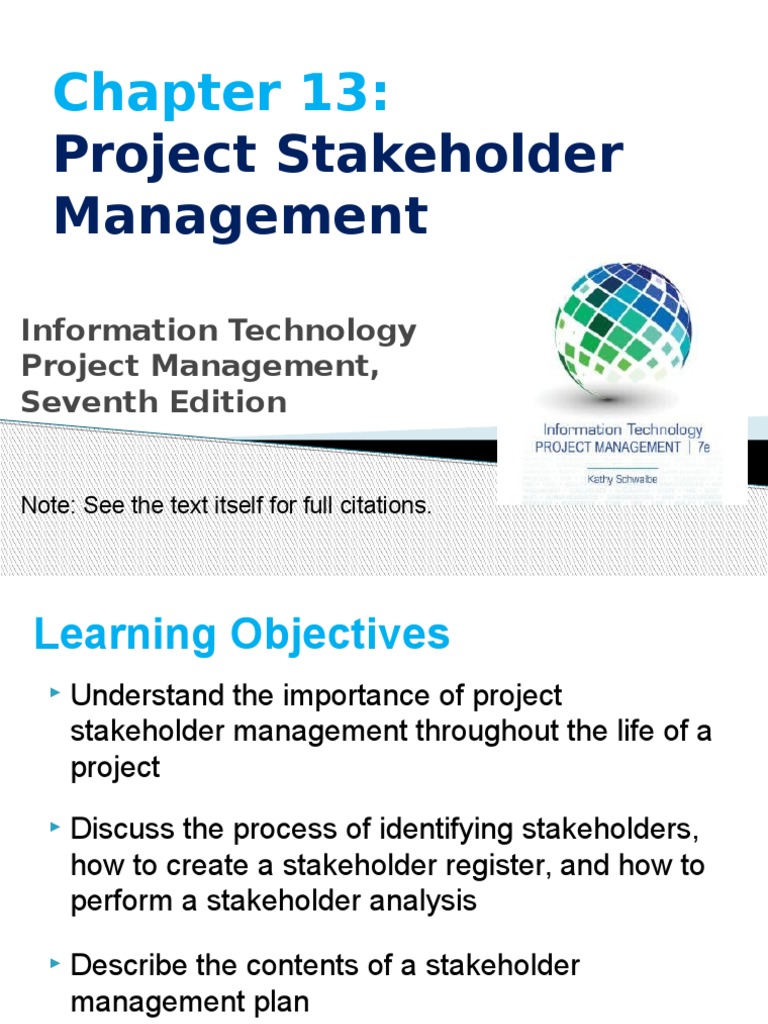 Chapter 13:
Project Stakeholder Management

Information Technology Project Management, Seventh Edition

Information Technology
PROJECT MANAGEMENT | 7e
Kathy Schwalbe

Note: See the text itself for full citations.

Learning Objectives

Understand the importance of project stakeholder management throughout the life of a project

Discuss the process of identifying stakeholders, how to create a stakeholder register, and how to perform a stakeholder analysis

Describe the contents of a stakeholder management plan